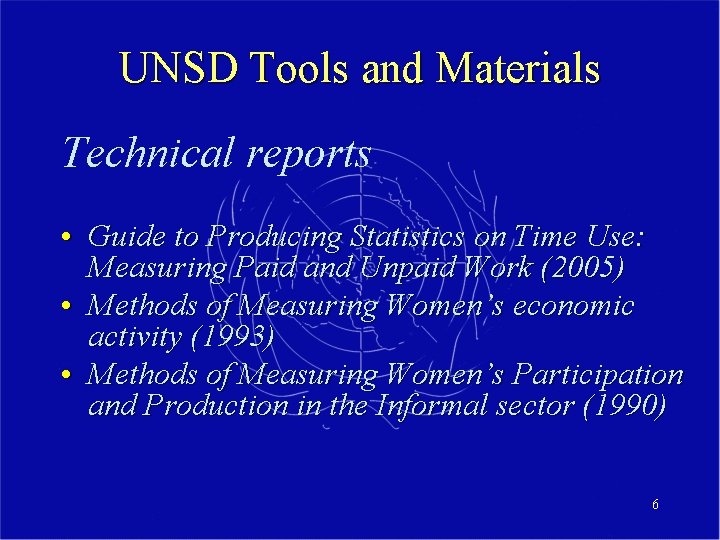 UNSD Tools and Materials

Technical reports

• Guide to Producing Statistics on Time Use: Measuring Paid and Unpaid Work (2005)
• Methods of Measuring Women's economic activity (1993)
• Methods of Measuring Women's Participation and Production in the Informal sector (1990)

6